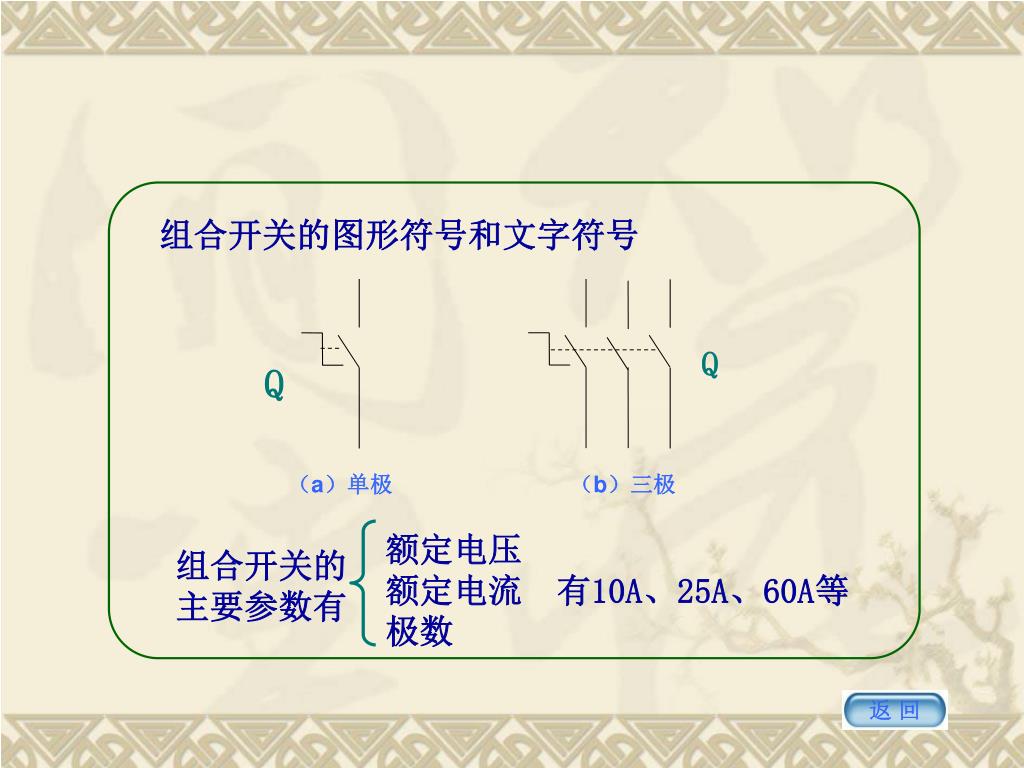 组合开关的图形符号和文字符号

Q

Q

（a）单极

（b）三极

组合开关的主要参数有

额定电压
额定电流　有10A、25A、60A等
极数

返 回